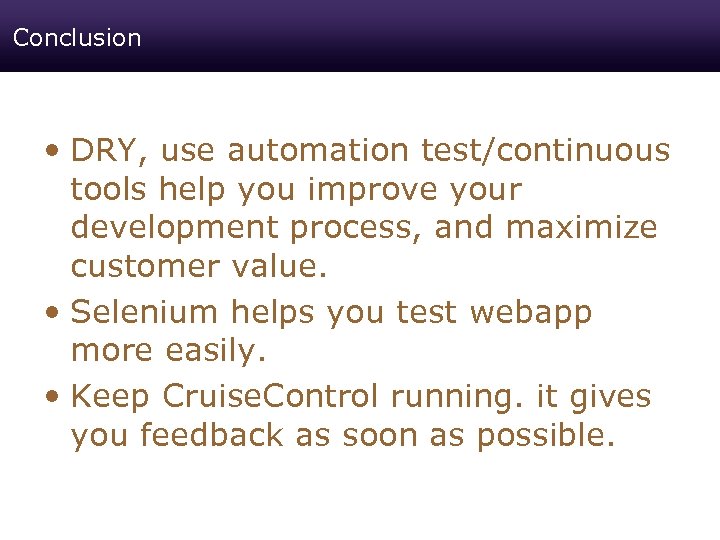 Conclusion

• DRY, use automation test/continuous tools help you improve your development process, and maximize customer value.

• Selenium helps you test webapp more easily.

• Keep CruiseControl running. it gives you feedback as soon as possible.